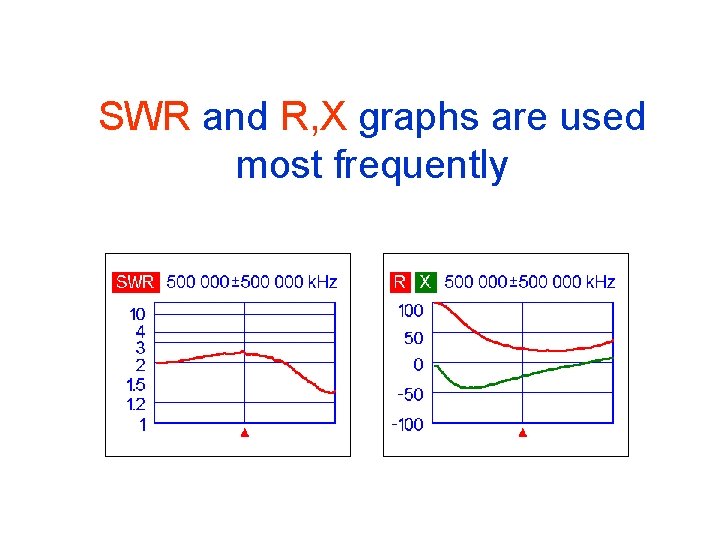 SWR and R,X graphs are used most frequently

SWR 500 000±500 000 kHz

10
4
3
2
1.5
1.2
1

R X 500 000±500 000 kHz

100
50
0
-50
-100